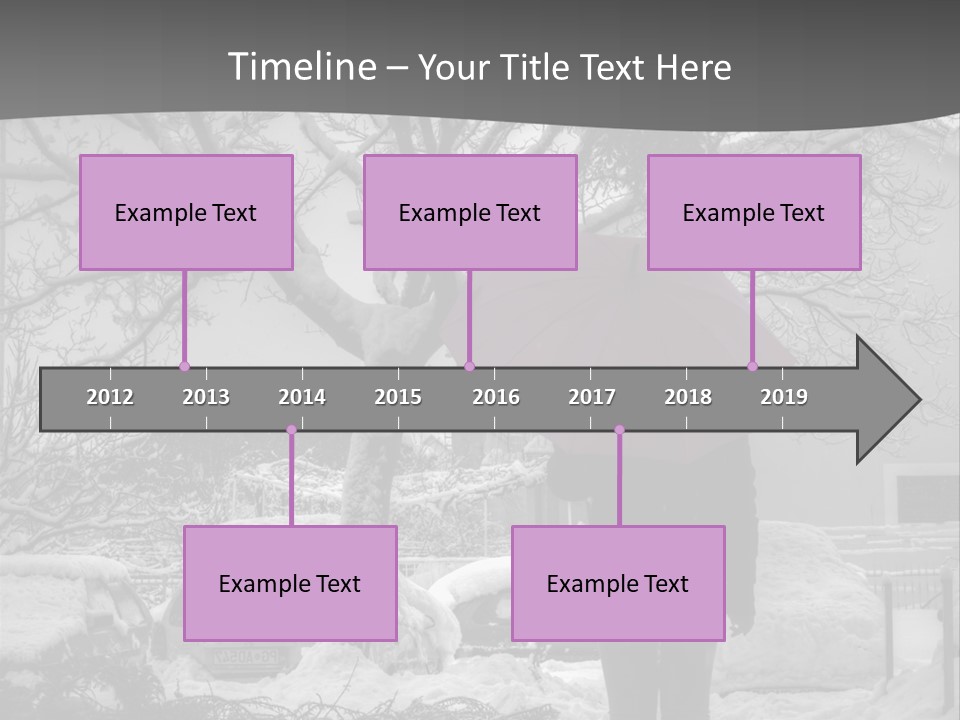 Timeline – Your Title Text Here

Example Text

Example Text

Example Text

2012 2013 2014 2015 2016 2017 2018 2019

Example Text

Example Text